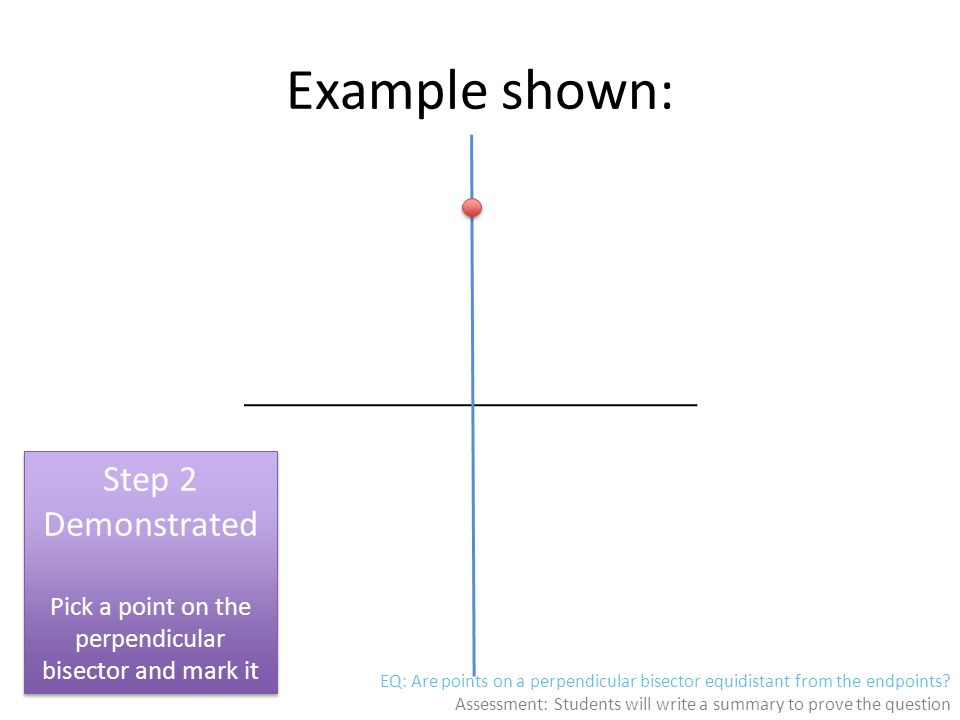 Example shown:

Step 2 Demonstrated

Pick a point on the perpendicular bisector and mark it

EQ: Are points on a perpendicular bisector equidistant from the endpoints?
Assessment: Students will write a summary to prove the question